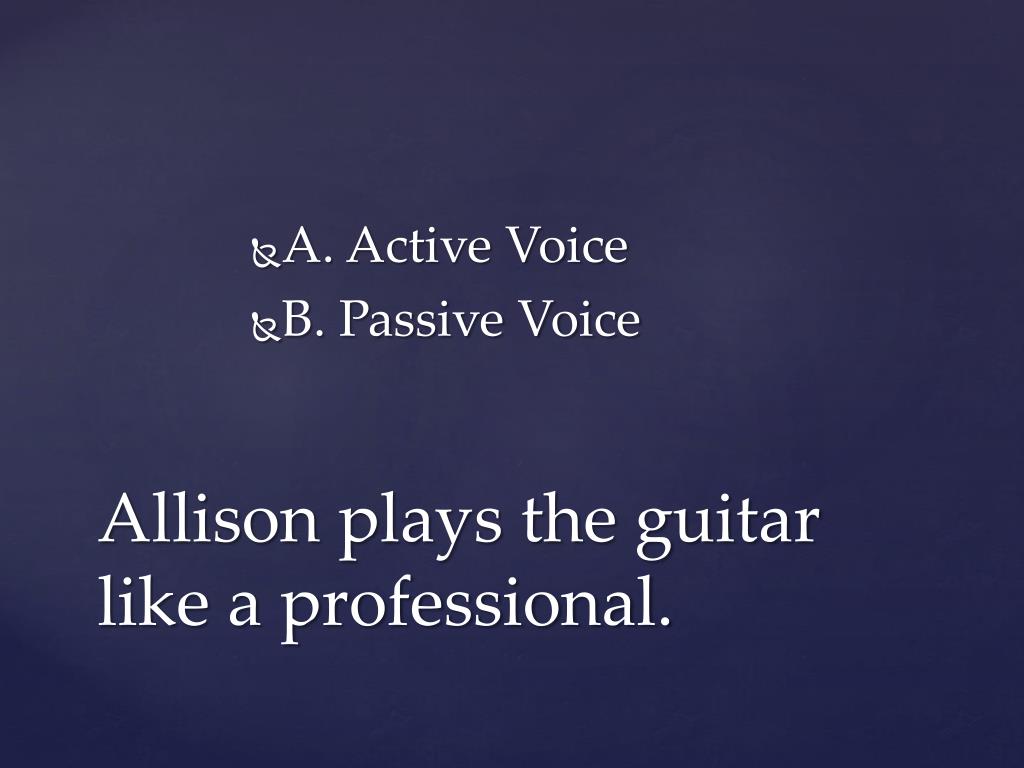 A. Active Voice
B. Passive Voice

Allison plays the guitar like a professional.